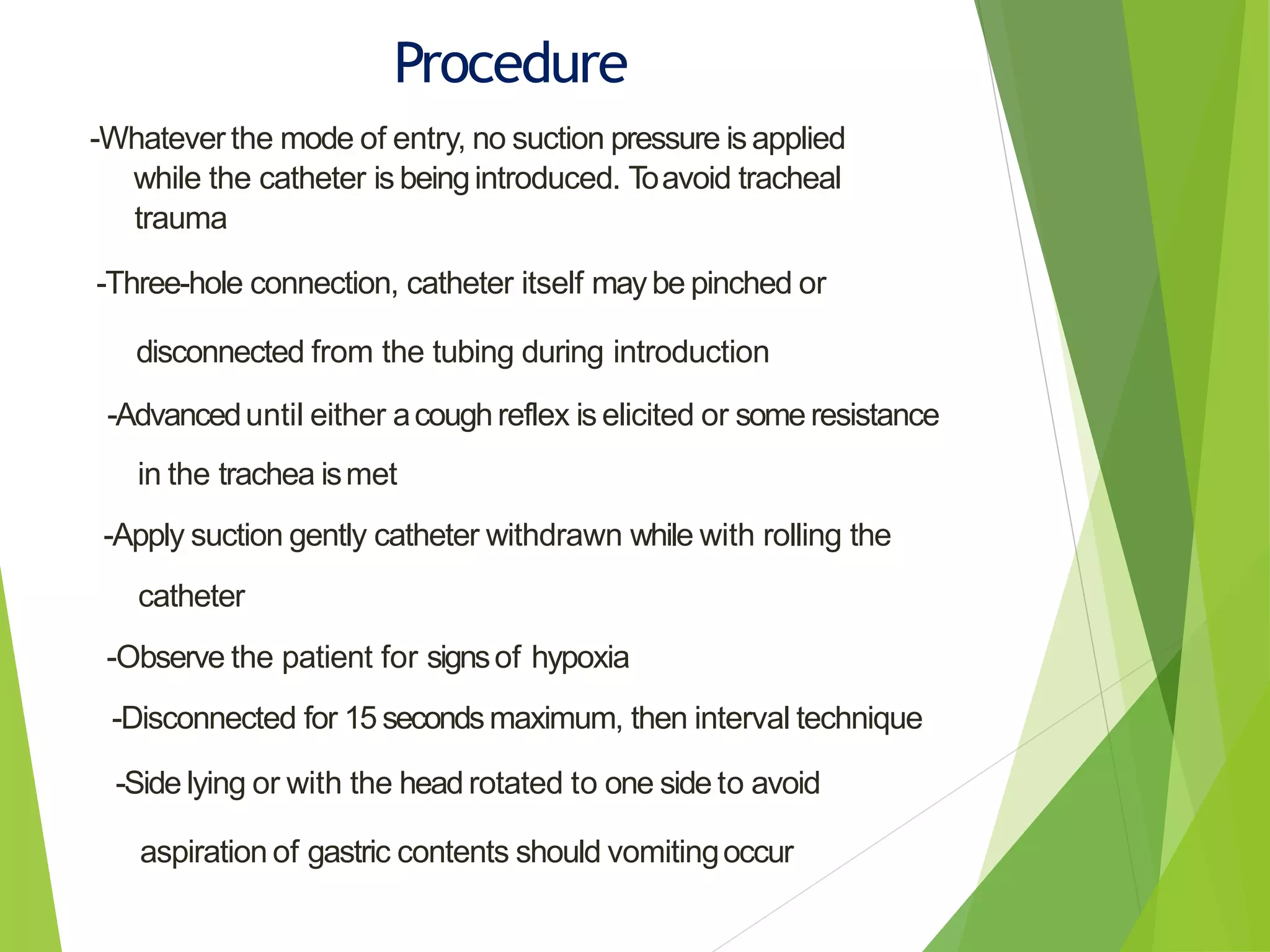 Procedure

-Whatever the mode of entry, no suction pressure is applied while the catheter is being introduced. To avoid tracheal trauma

-Three-hole connection, catheter itself may be pinched or

disconnected from the tubing during introduction

-Advanced until either a cough reflex is elicited or some resistance

in the trachea is met

-Apply suction gently catheter withdrawn while with rolling the

catheter

-Observe the patient for signs of hypoxia

-Disconnected for 15 seconds maximum, then interval technique

-Side lying or with the head rotated to one side to avoid

aspiration of gastric contents should vomiting occur